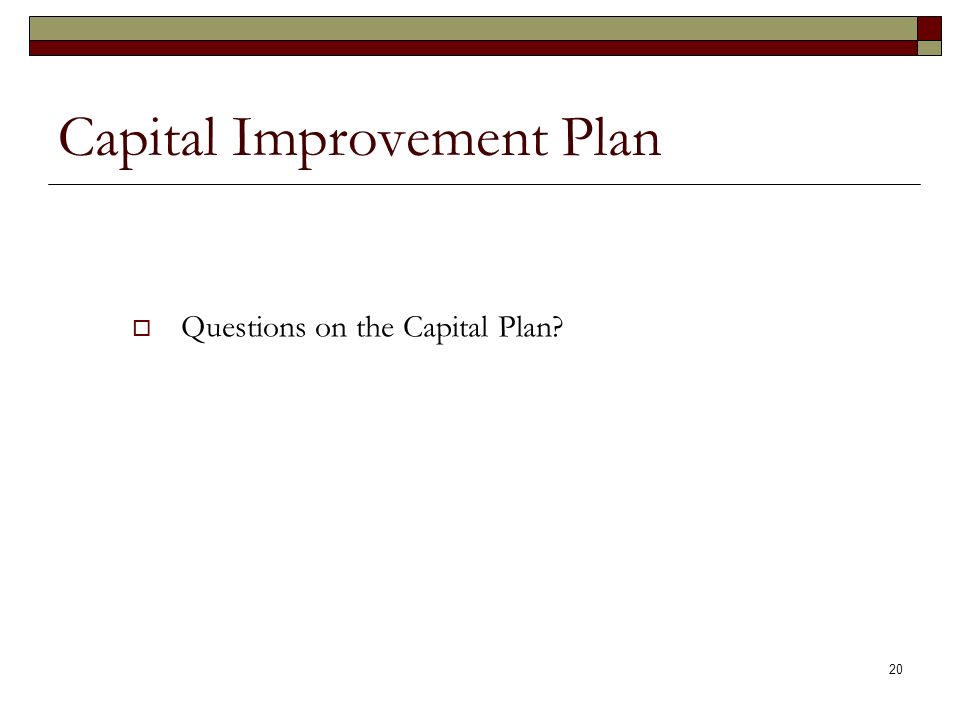 Capital Improvement Plan

Questions on the Capital Plan?

20